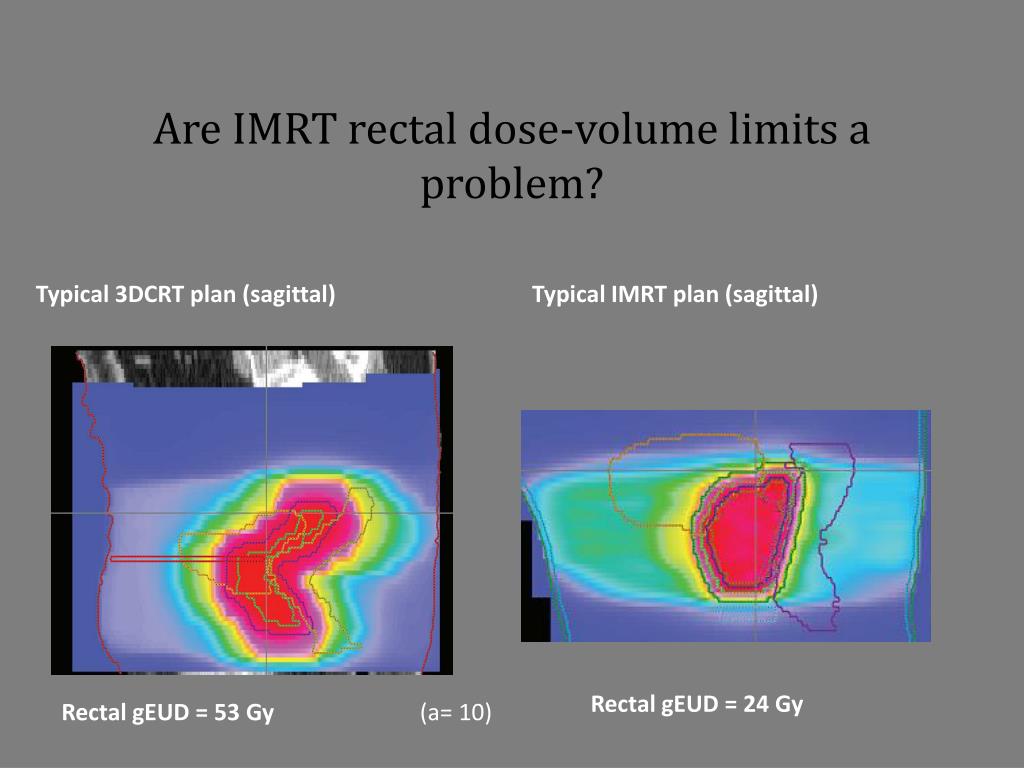 Are IMRT rectal dose-volume limits a problem?

Typical 3DCRT plan (sagittal)

Typical IMRT plan (sagittal)

Rectal gEUD = 53 Gy

(a= 10)

Rectal gEUD = 24 Gy